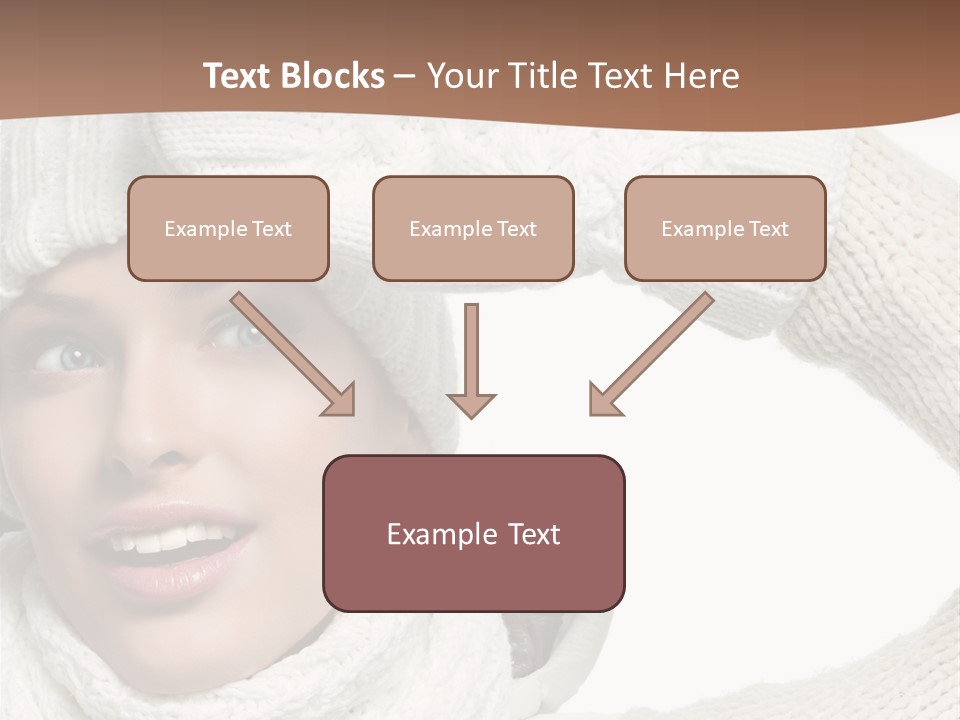 Text Blocks – Your Title Text Here

Example Text

Example Text

Example Text

Example Text